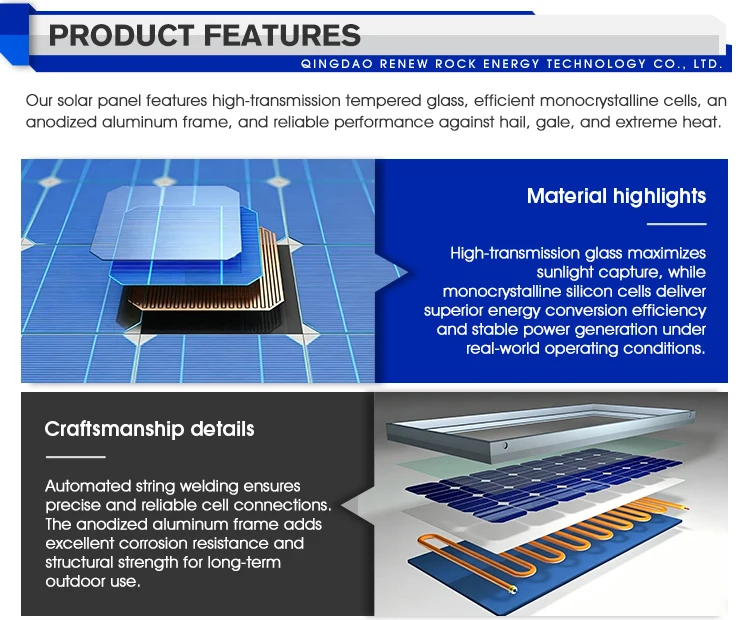 PRODUCT FEATURES

QINGDAO RENEW ROCK ENERGY TECHNOLOGY CO., LTD.

Our solar panel features high-transmission tempered glass, efficient monocrystalline cells, an anodized aluminum frame, and reliable performance against hail, gale, and extreme heat.

Material highlights

High-transmission glass maximizes sunlight capture, while monocrystalline silicon cells deliver superior energy conversion efficiency and stable power generation under real-world operating conditions.

Craftsmanship details

Automated string welding ensures precise and reliable cell connections. The anodized aluminum frame adds excellent corrosion resistance and structural strength for long-term outdoor use.